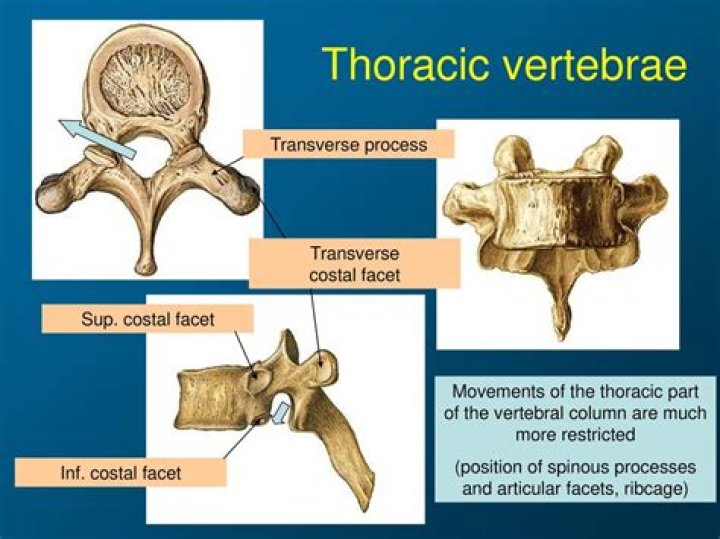 Thoracic vertebrae

Transverse process

Transverse costal facet

Sup. costal facet

Inf. costal facet

Movements of the thoracic part of the vertebral column are much more restricted

(position of spinous processes and articular facets, ribcage)